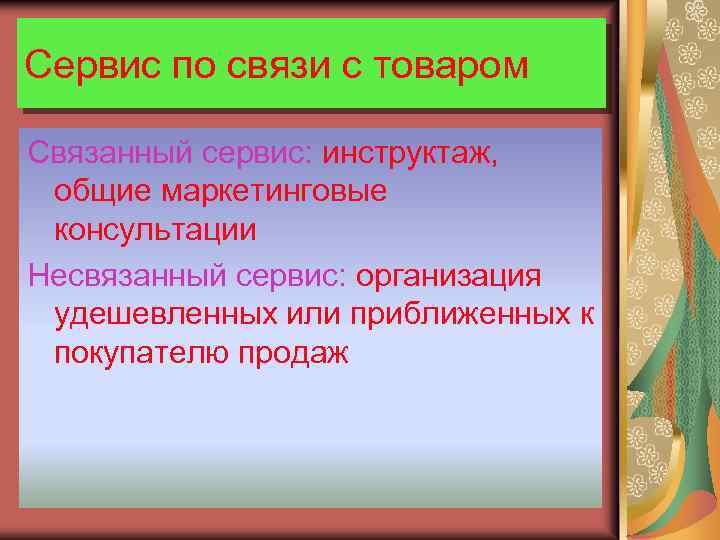 Сервис по связи с товаром

Связанный сервис: инструктаж, общие маркетинговые консультации

Несвязанный сервис: организация удешевленных или приближенных к покупателю продаж